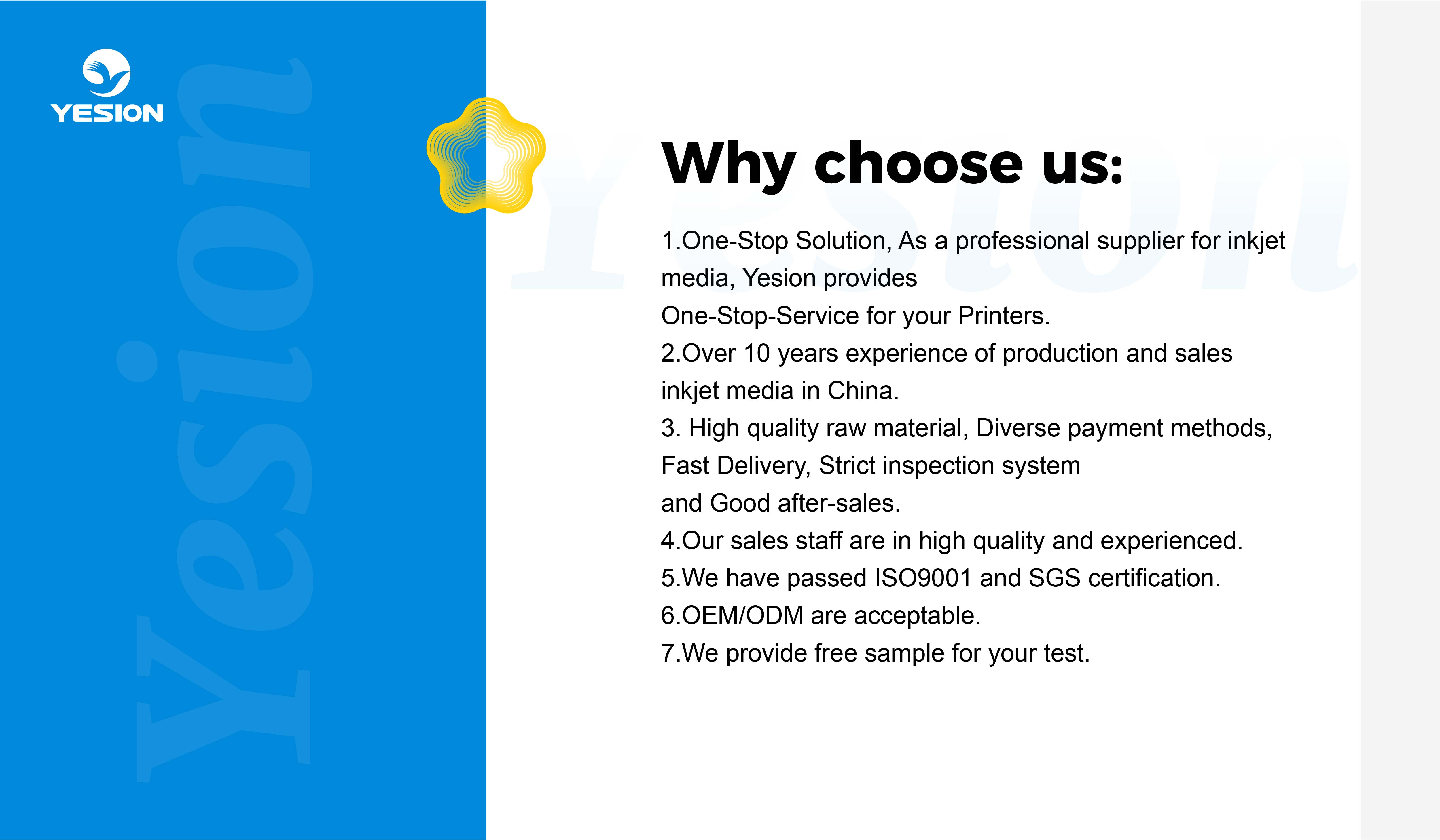 YESION

Yesion

Yesion

Why choose us:

1.One-Stop Solution, As a professional supplier for inkjet media, Yesion provides
One-Stop-Service for your Printers.
2.Over 10 years experience of production and sales inkjet media in China.
3. High quality raw material, Diverse payment methods, Fast Delivery, Strict inspection system
and Good after-sales.
4.Our sales staff are in high quality and experienced.
5.We have passed ISO9001 and SGS certification.
6.OEM/ODM are acceptable.
7.We provide free sample for your test.